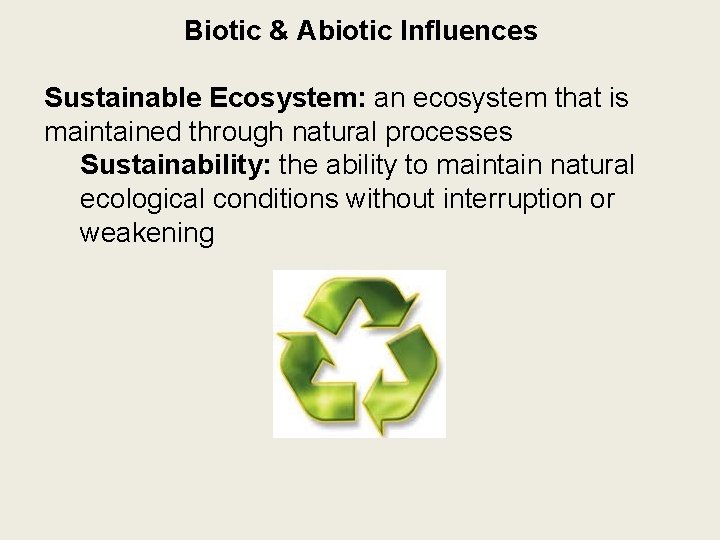 Biotic & Abiotic Influences

Sustainable Ecosystem: an ecosystem that is maintained through natural processes

Sustainability: the ability to maintain natural ecological conditions without interruption or weakening